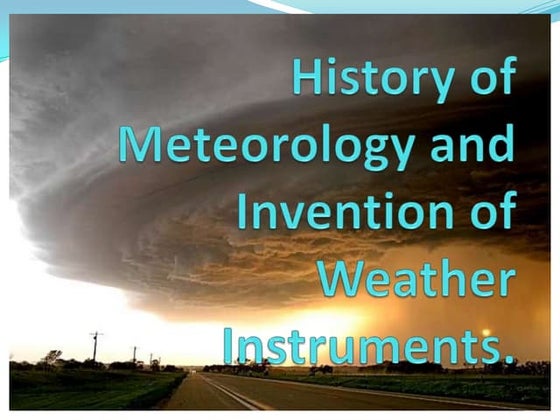 History of Meteorology and Invention of Weather Instruments.